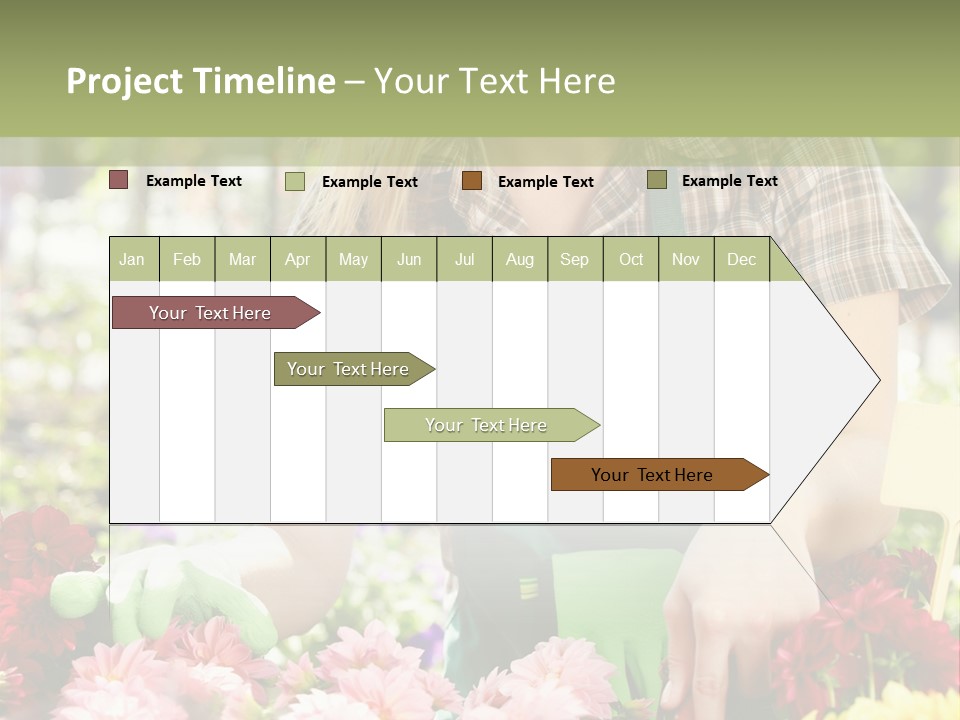 Project Timeline – Your Text Here

Example Text Example Text Example Text Example Text

| Jan | Feb | Mar | Apr | May | Jun | Jul | Aug | Sep | Oct | Nov | Dec |
|---|---|---|---|---|---|---|---|---|---|---|---|

Your Text Here

Your Text Here

Your Text Here

Your Text Here